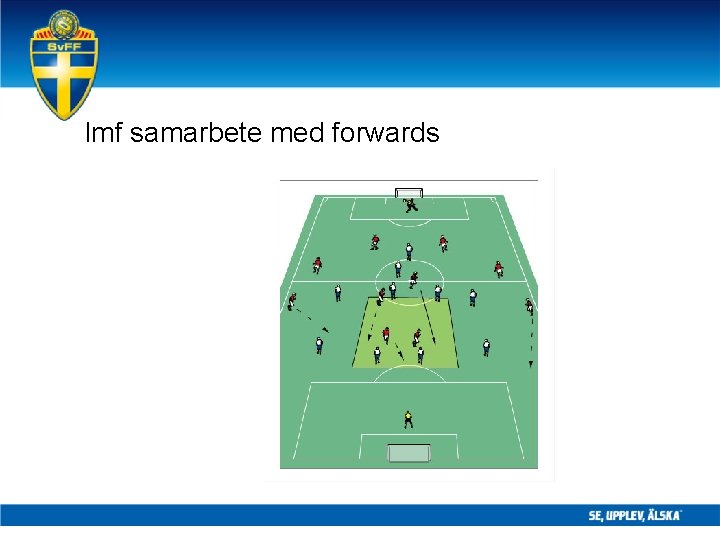 SvFF

Imf samarbete med forwards

SE, UPPLEV, ÄLSKA